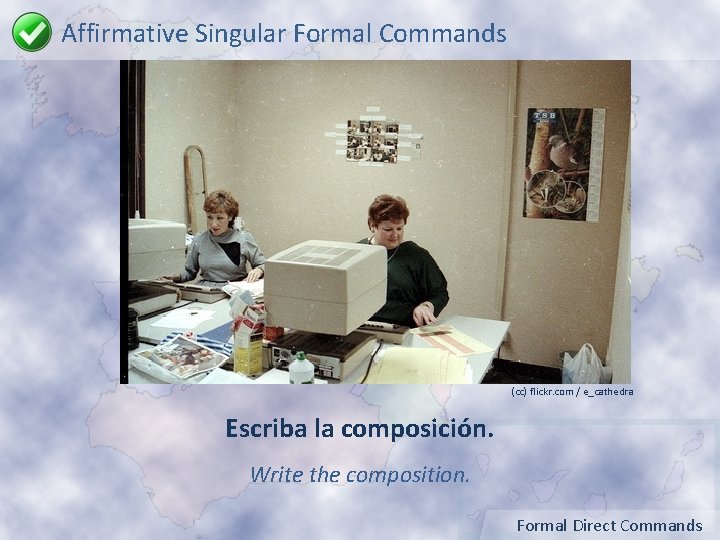 Affirmative Singular Formal Commands

TSB

(cc) flickr.com / e_cathedra

Escriba la composición.

Write the composition.

Formal Direct Commands